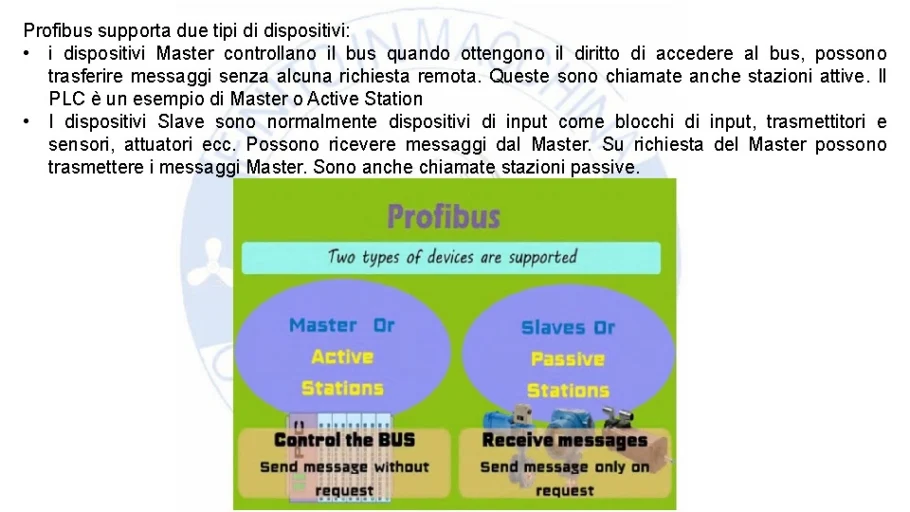 Profibus supporta due tipi di dispositivi:

• i dispositivi Master controllano il bus quando ottengono il diritto di accedere al bus, possono trasferire messaggi senza alcuna richiesta remota. Queste sono chiamate anche stazioni attive. Il PLC è un esempio di Master o Active Station

• I dispositivi Slave sono normalmente dispositivi di input come blocchi di input, trasmettitori e sensori, attuatori ecc. Possono ricevere messaggi dal Master. Su richiesta del Master possono trasmettere i messaggi Master. Sono anche chiamate stazioni passive.

Profibus

Two types of devices are supported

Master Or Active Stations

Slaves Or Passive Stations

Control the BUS
Send message without request

Receive messages
Send message only on request